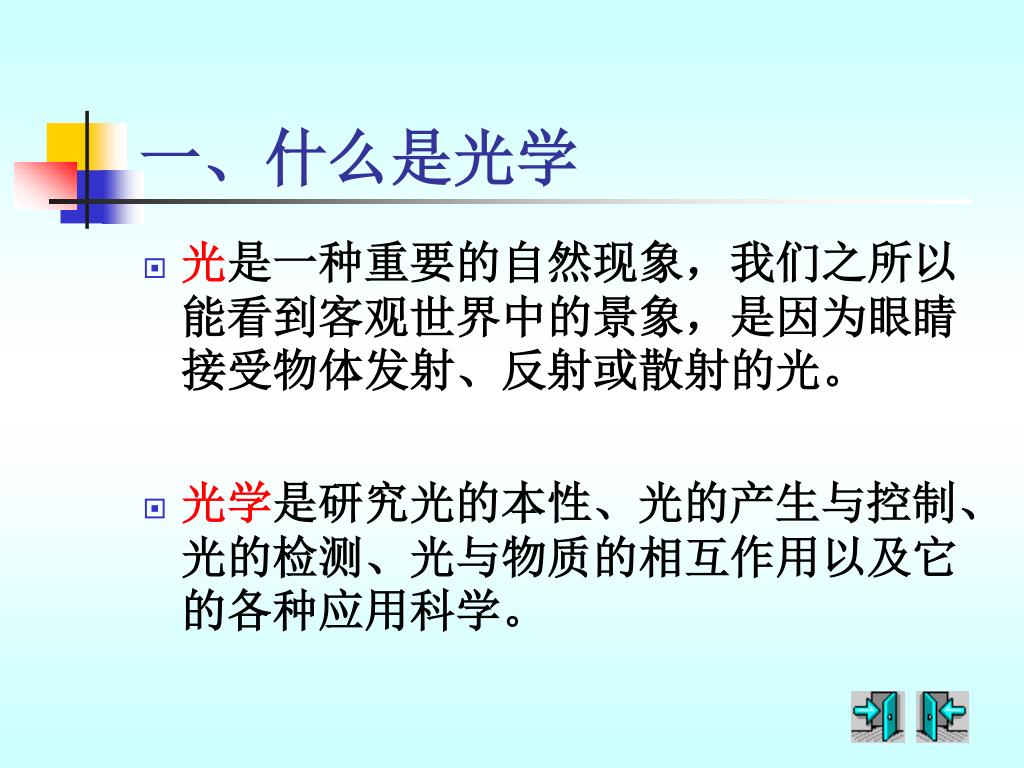 一、什么是光学

光是一种重要的自然现象，我们之所以能看到客观世界中的景象，是因为眼睛接受物体发射、反射或散射的光。

光学是研究光的本性、光的产生与控制、光的检测、光与物质的相互作用以及它的各种应用科学。